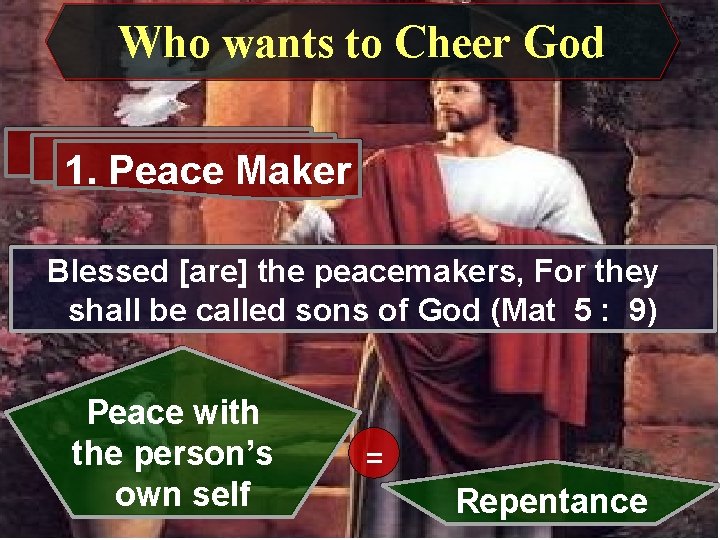 Who wants to Cheer God

1. Peace Maker

Blessed [are] the peacemakers, For they shall be called sons of God (Mat 5 : 9)

Peace with the person's own self

=

Repentance